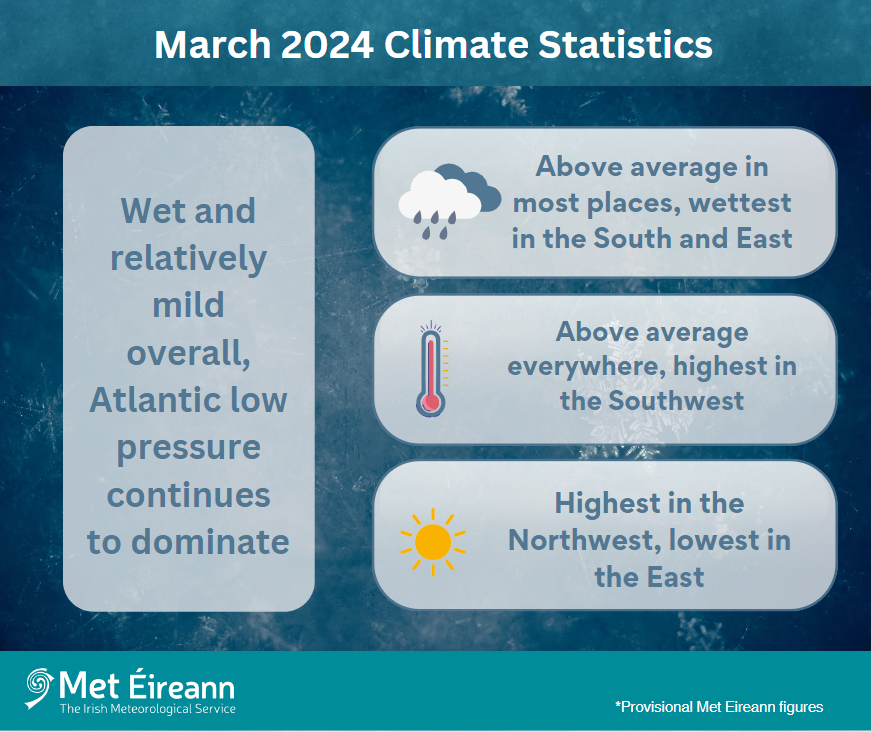 March 2024 Climate Statistics

Wet and relatively mild overall, Atlantic low pressure continues to dominate

Above average in most places, wettest in the South and East

Above average everywhere, highest in the Southwest

Highest in the Northwest, lowest in the East

Met Éireann
The Irish Meteorological Service

*Provisional Met Eireann figures